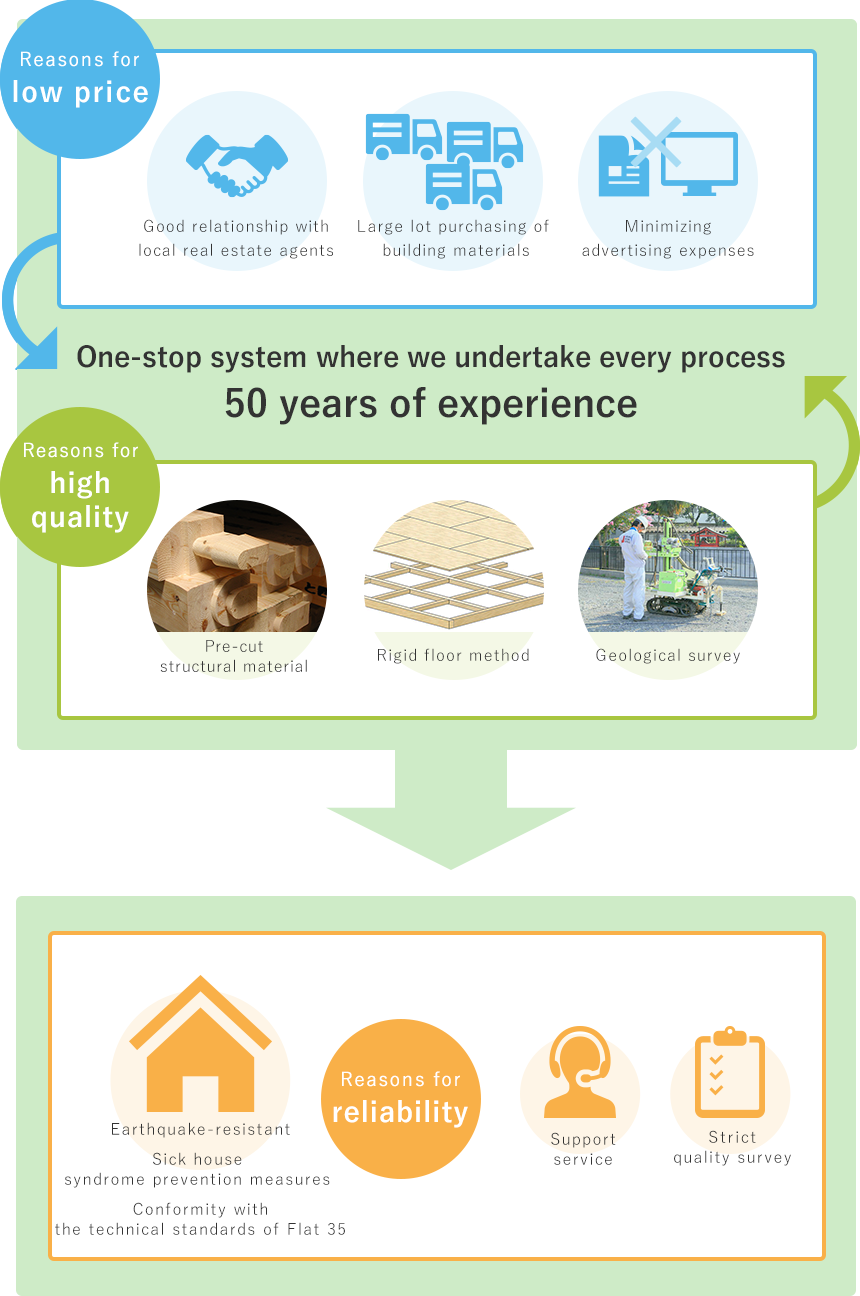 Reasons for
low price

Good relationship with local real estate agents

Large lot purchasing of building materials

Minimizing advertising expenses

One-stop system where we undertake every process

50 years of experience

Reasons for
high quality

Pre-cut structural material

Rigid floor method

Geological survey

Earthquake-resistant

Sick house syndrome prevention measures

Conformity with the technical standards of Flat 35

Reasons for
reliability

Support service

Strict quality survey